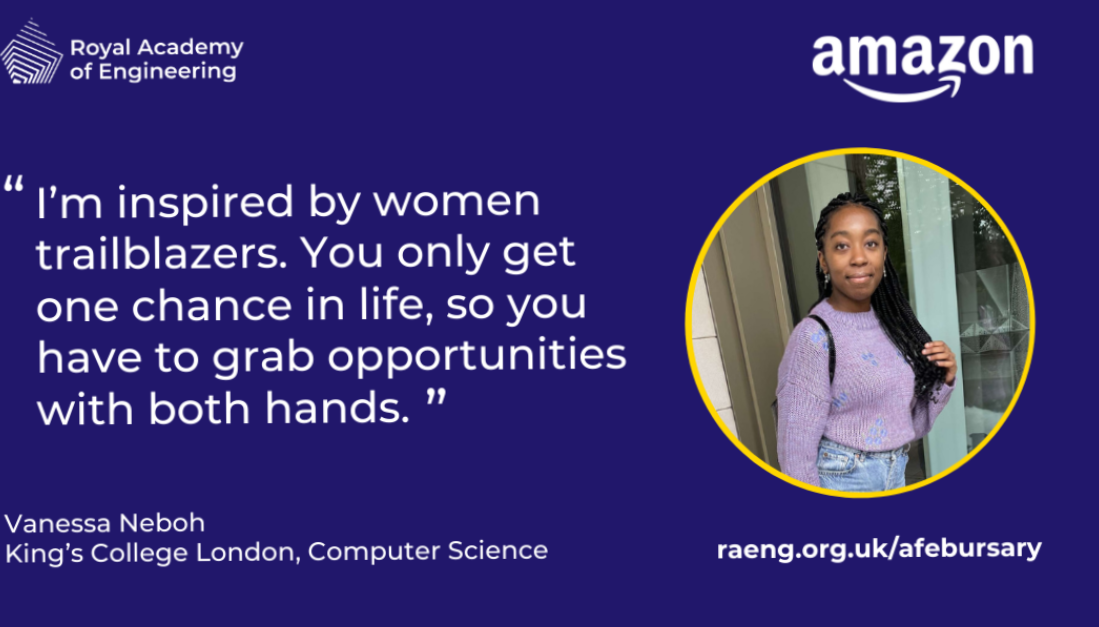 Royal Academy of Engineering

amazon

“ I’m inspired by women trailblazers. You only get one chance in life, so you have to grab opportunities with both hands. ”

Vanessa Neboh
King’s College London, Computer Science

raeng.org.uk/afebursary